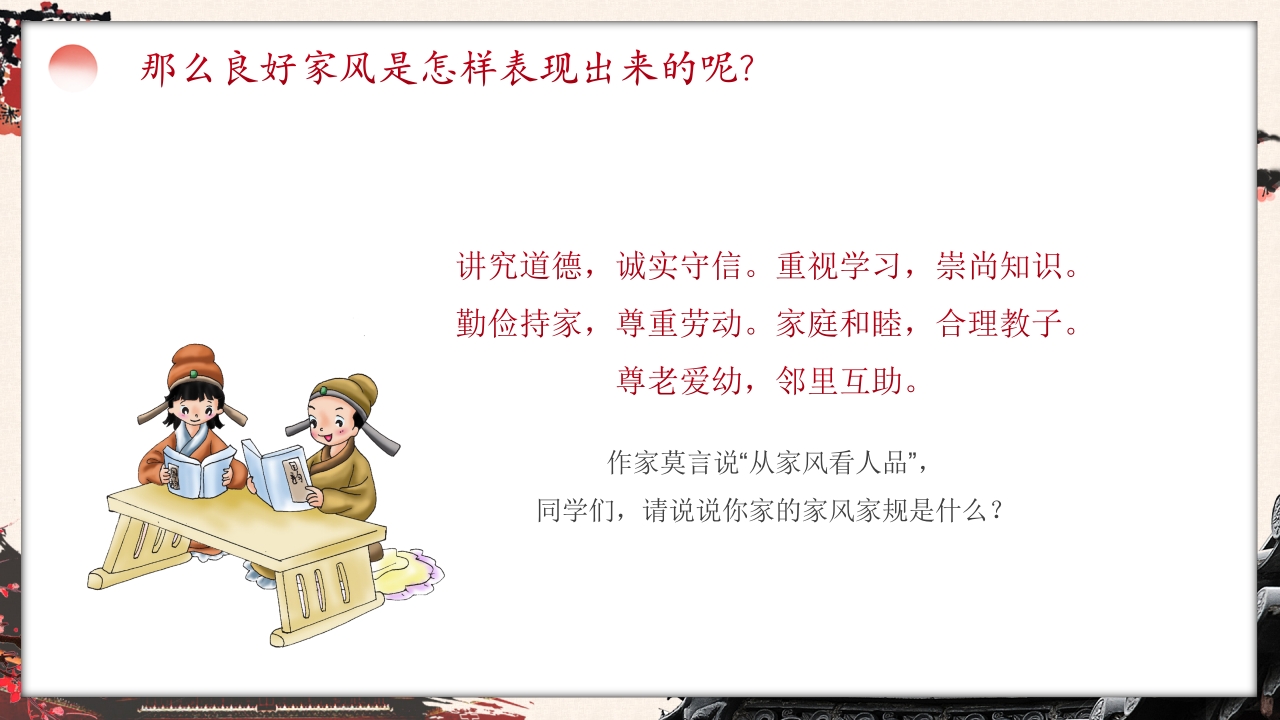 那么良好家风是怎样表现出来的呢?

讲究道德，诚实守信。重视学习，崇尚知识。
勤俭持家，尊重劳动。家庭和睦，合理教子。
尊老爱幼，邻里互助。

作家莫言说“从家风看人品”，
同学们，请说说你家的家风家规是什么？